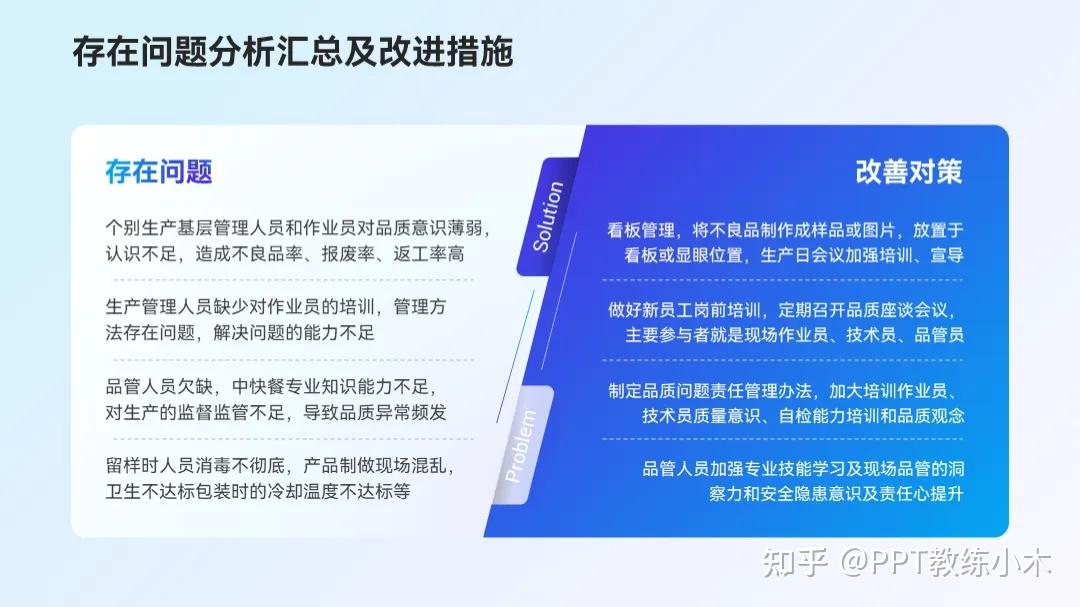 存在问题分析汇总及改进措施

存在问题

个别生产基层管理人员和作业员对品质意识薄弱，认识不足，造成不良品率、报废率、返工率高

生产管理人员缺少对作业员的培训，管理方法存在问题，解决问题的能力不足

品管人员欠缺，中快餐专业知识能力不足，对生产的监督监管不足，导致品质异常频发

留样时人员消毒不彻底，产品制做现场混乱，卫生不达标包装时的冷却温度不达标等

Solution

Problem

改善对策

看板管理，将不良品制作成样品或图片，放置于看板或显眼位置，生产日会议加强培训、宣导

做好新员工岗前培训，定期召开品质座谈会议，主要参与者就是现场作业员、技术员、品管员

制定品质问题责任管理办法，加大培训作业员、技术员质量意识、自检能力培训和品质观念

品管人员加强专业技能学习及现场品管的洞察力和安全隐患意识及责任心提升

知乎 @PPT教练小木